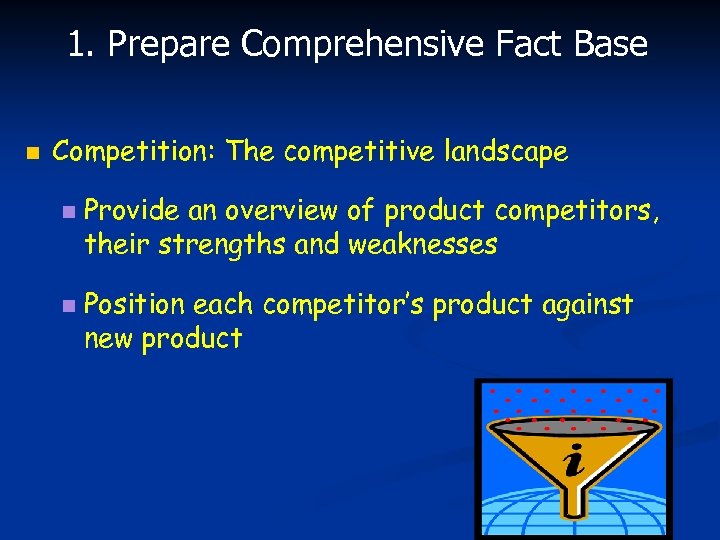 1. Prepare Comprehensive Fact Base

Competition: The competitive landscape

Provide an overview of product competitors, their strengths and weaknesses

Position each competitor's product against new product

i